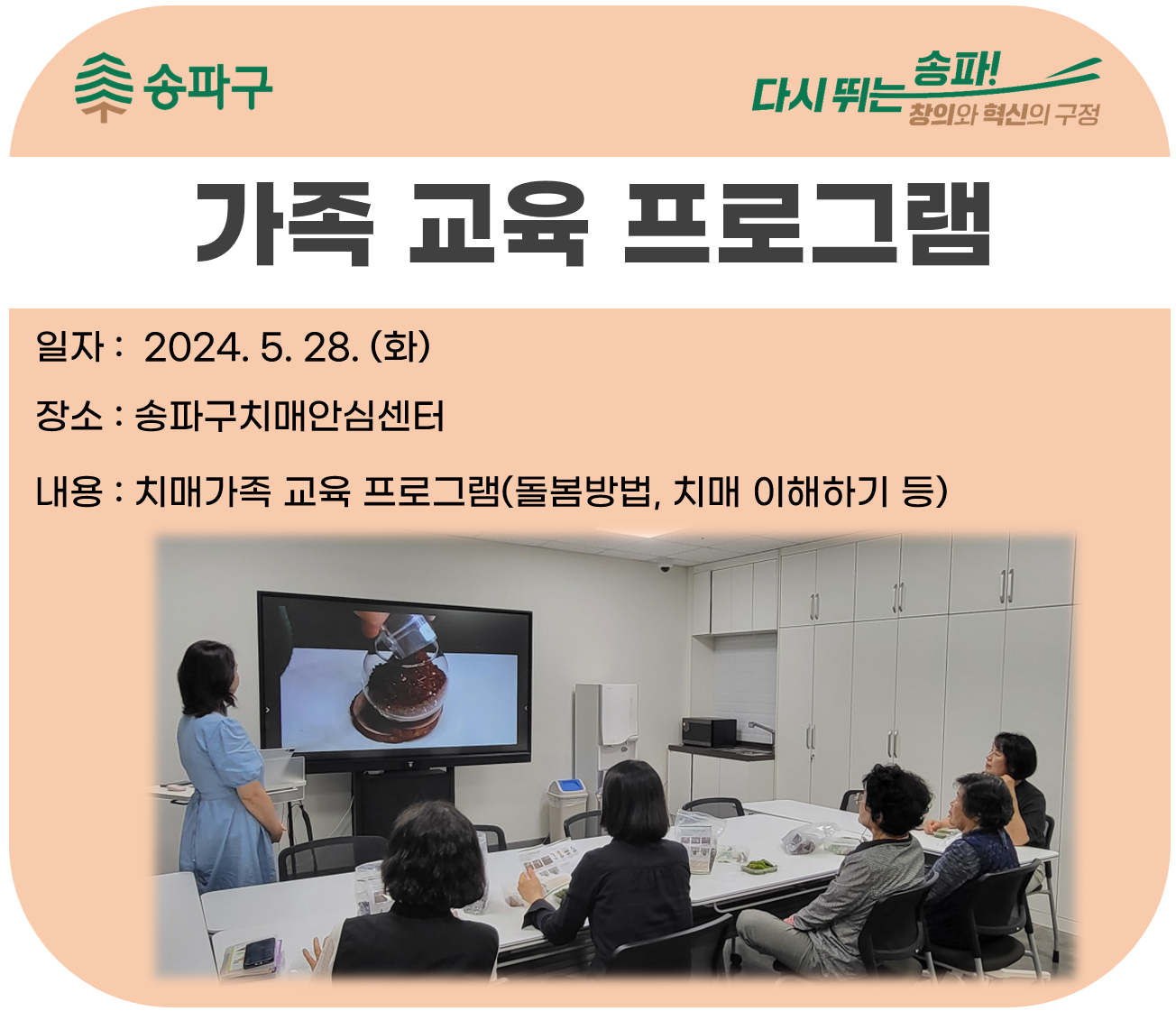 송파구

다시 뛰는 송파! 창의와 혁신의 구정

가족 교육 프로그램

일자 : 2024. 5. 28. (화)

장소 : 송파구치매안심센터

내용 : 치매가족 교육 프로그램(돌봄방법, 치매 이해하기 등)